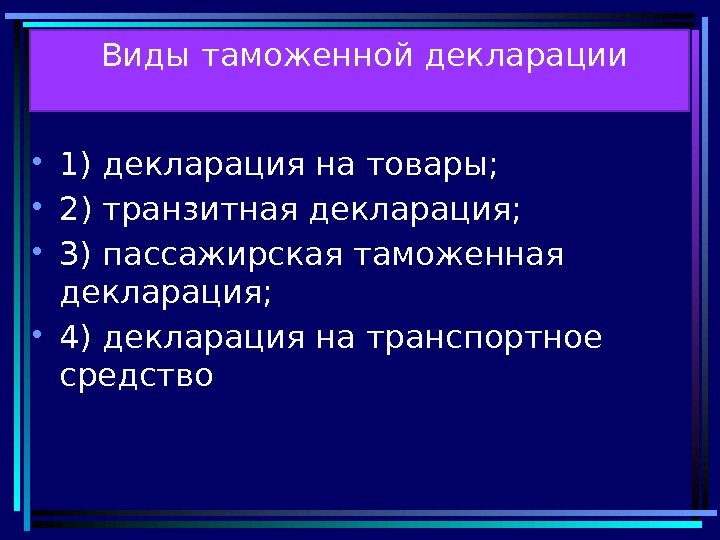 Виды таможенной декларации

• 1) декларация на товары;
• 2) транзитная декларация;
• 3) пассажирская таможенная декларация;
• 4) декларация на транспортное средство